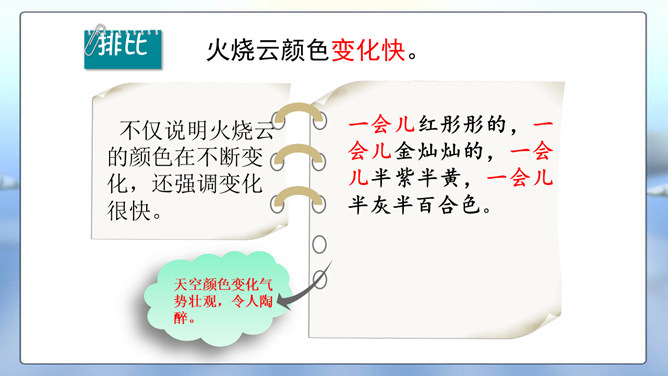 排比

火烧云颜色变化快。

不仅说明火烧云的颜色在不断变化，还强调变化很快。

一会儿红彤彤的，一会儿金灿灿的，一会儿半紫半黄，一会儿半灰半百合色。

天空颜色变化气势壮观，令人陶醉。